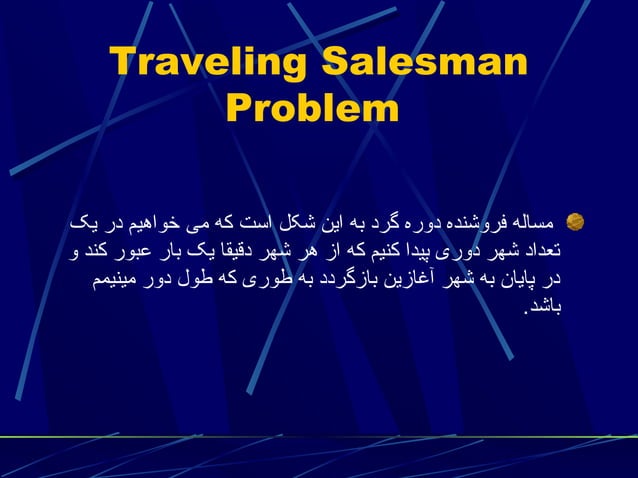 Traveling Salesman Problem

مساله فروشنده دوره گرد به این شکل است که می خواهیم در یک تعداد شهر دوری پیدا کنیم که از هر شهر دقیقا یک بار عبور کند و در پایان به شهر آغازین بازگردد به طوری که طول دور مینیمم باشد.